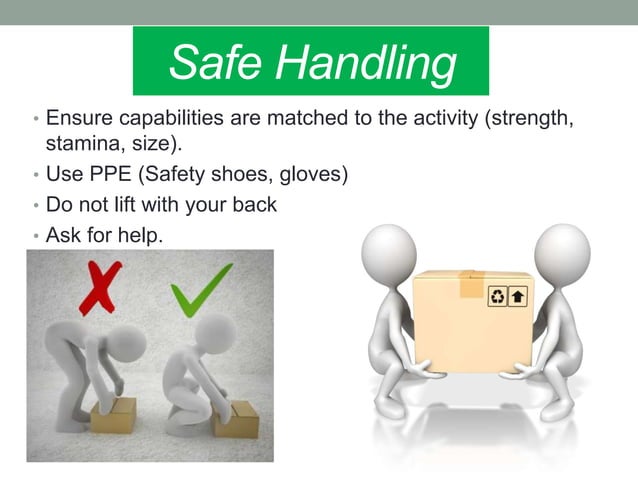 Safe Handling

• Ensure capabilities are matched to the activity (strength, stamina, size).
• Use PPE (Safety shoes, gloves)
• Do not lift with your back
• Ask for help.